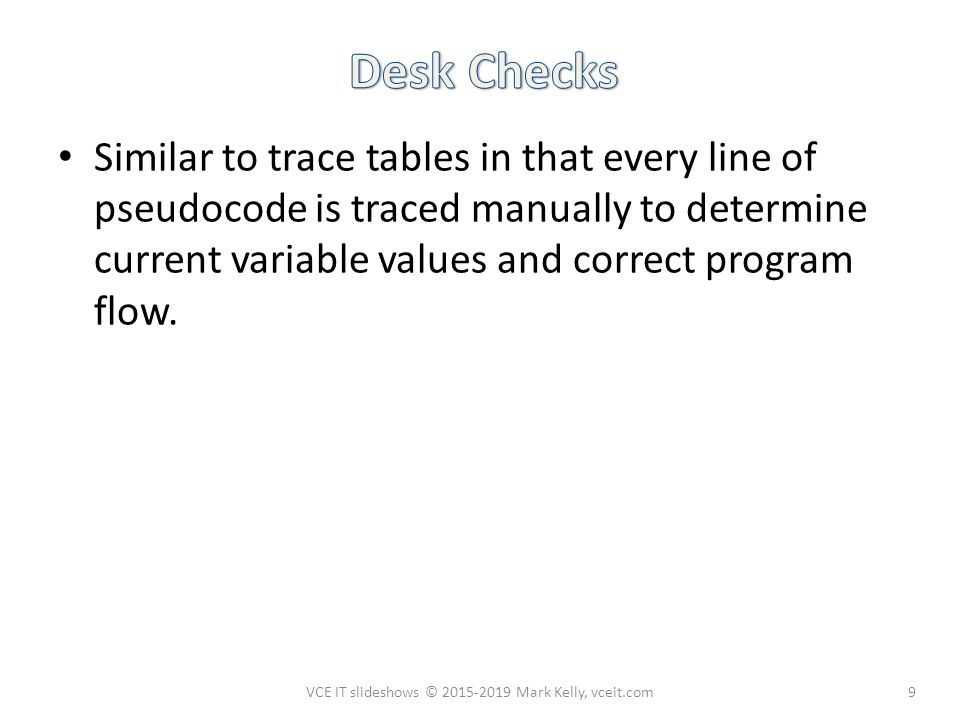 Desk Checks

• Similar to trace tables in that every line of pseudocode is traced manually to determine current variable values and correct program flow.

VCE IT slideshows © 2015-2019 Mark Kelly, vceit.com

9